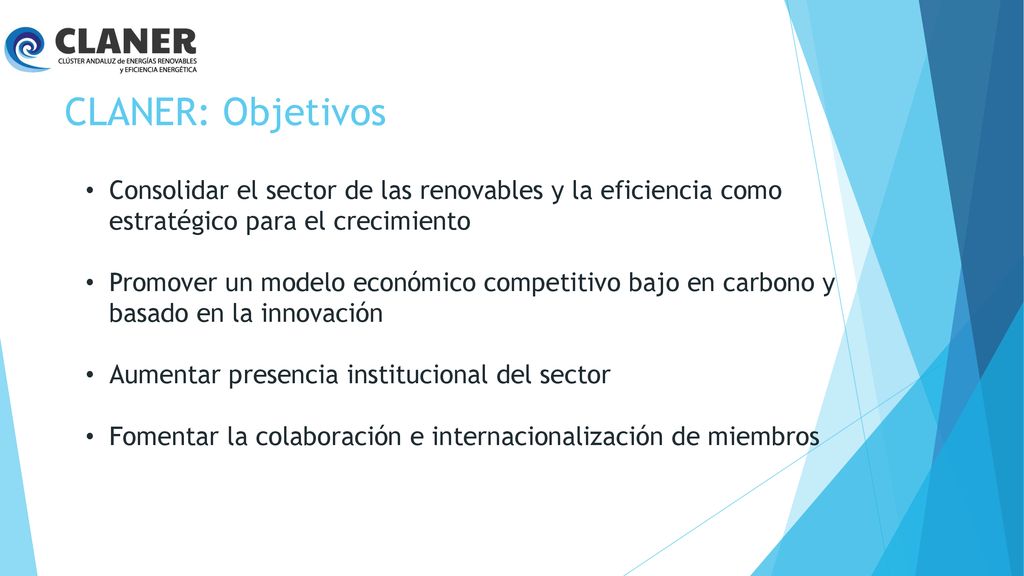 CLANER
CLÚSTER ANDALUZ de ENERGÍAS RENOVABLES y EFICIENCIA ENERGÉTICA

CLANER: Objetivos

• Consolidar el sector de las renovables y la eficiencia como estratégico para el crecimiento

• Promover un modelo económico competitivo bajo en carbono y basado en la innovación

• Aumentar presencia institucional del sector

• Fomentar la colaboración e internacionalización de miembros